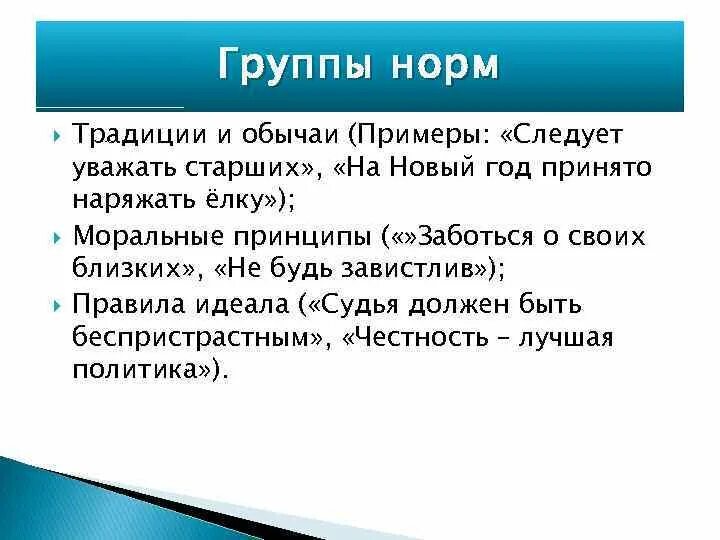 Группы норм

Традиции и обычаи (Примеры: «Следует уважать старших», «На Новый год принято наряжать ёлку»);

Моральные принципы («»Заботься о своих близких», «Не будь завистлив»);

Правила идеала («Судья должен быть беспристрастным», «Честность – лучшая политика»).